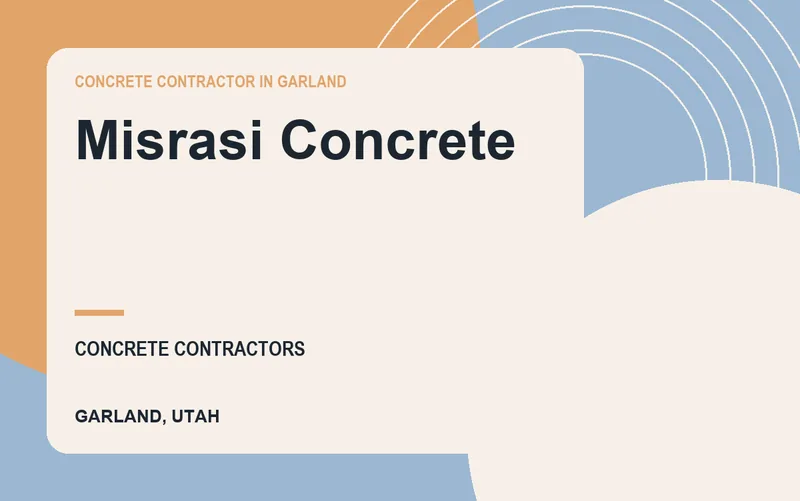 CONCRETE CONTRACTOR IN GARLAND

Misrasi Concrete

CONCRETE CONTRACTORS

GARLAND, UTAH